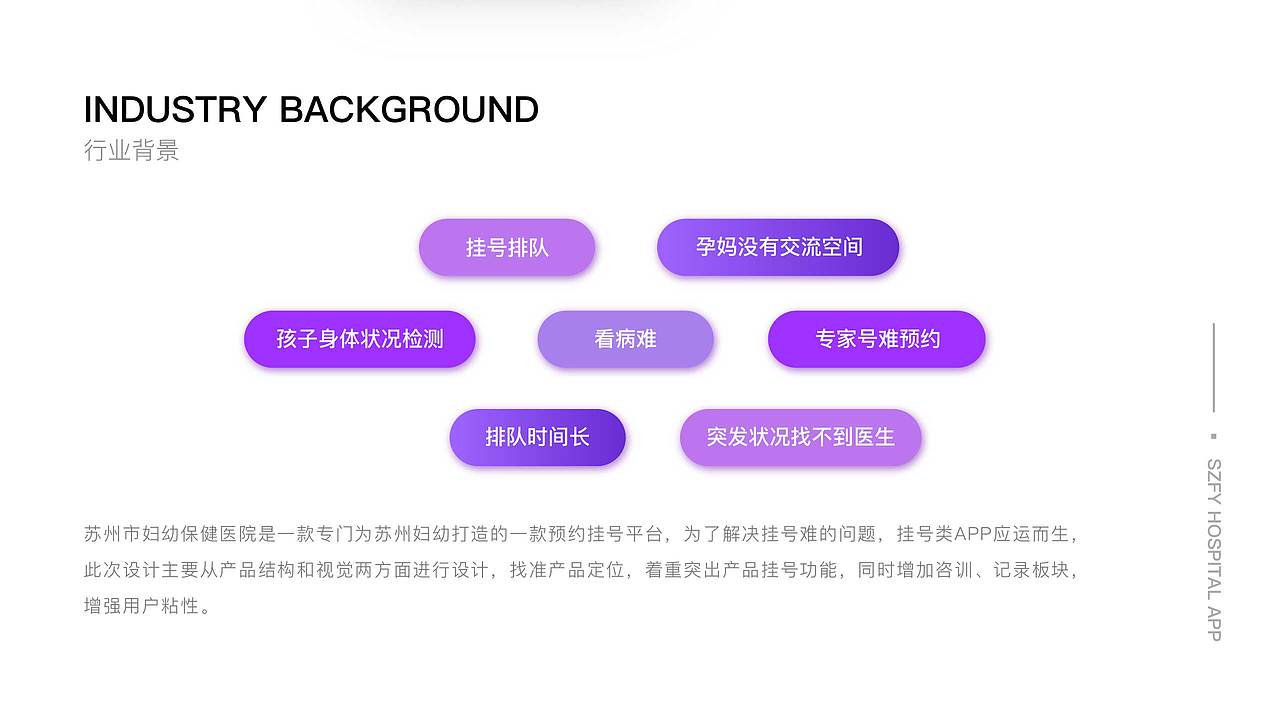 INDUSTRY BACKGROUND
行业背景

挂号排队
孕妈没有交流空间
孩子身体状况检测
看病难
专家号难预约
排队时间长
突发状况找不到医生

苏州市妇幼保健医院是一款专门为苏州妇幼打造的一款预约挂号平台，为了解决挂号难的问题，挂号类APP应运而生，此次设计主要从产品结构和视觉两方面进行设计，找准产品定位，着重突出产品挂号功能，同时增加咨训、记录板块，增强用户粘性。

SZFY HOSPITAL APP